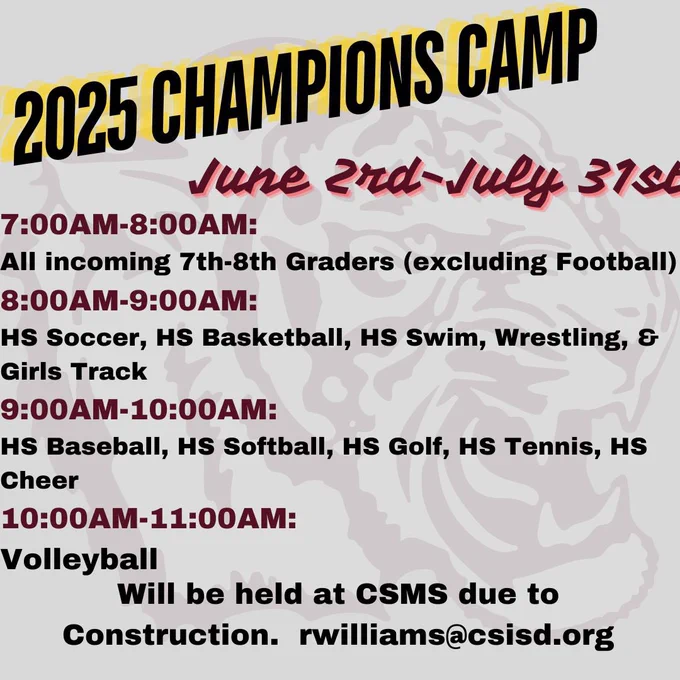 2025 CHAMPIONS CAMP

June 2rd-July 31st

7:00AM-8:00AM:
All incoming 7th-8th Graders (excluding Football)

8:00AM-9:00AM:
HS Soccer, HS Basketball, HS Swim, Wrestling, & Girls Track

9:00AM-10:00AM:
HS Baseball, HS Softball, HS Golf, HS Tennis, HS Cheer

10:00AM-11:00AM:
Volleyball

Will be held at CSMS due to Construction. rwilliams@csisd.org